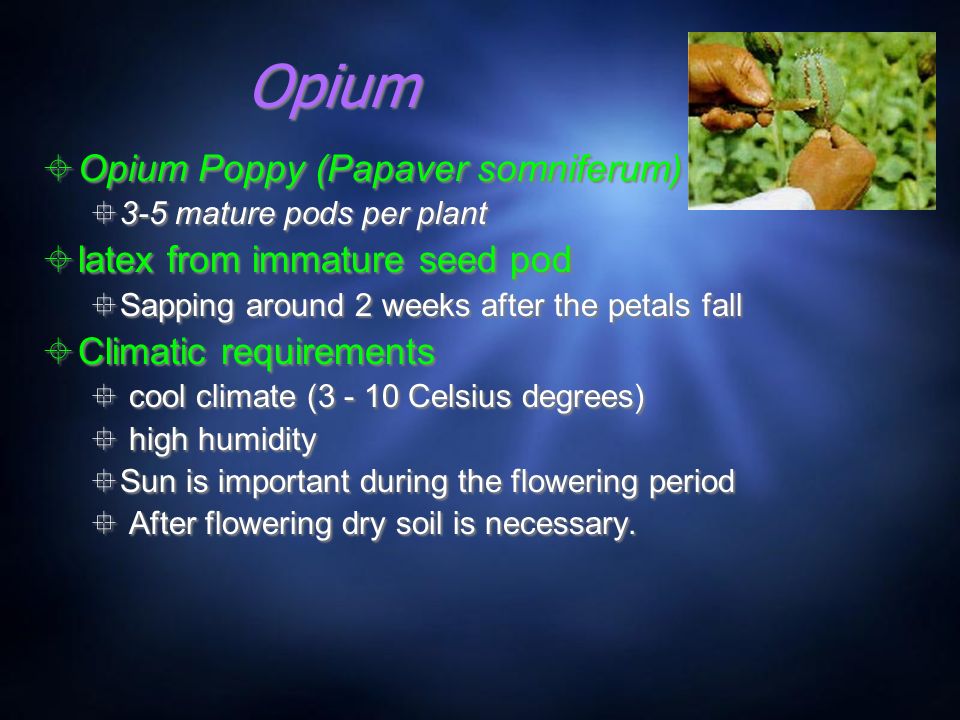 Opium

Opium Poppy (Papaver somniferum)

3-5 mature pods per plant

latex from immature seed pod

Sapping around 2 weeks after the petals fall

Climatic requirements

cool climate (3 - 10 Celsius degrees)

high humidity

Sun is important during the flowering period

After flowering dry soil is necessary.